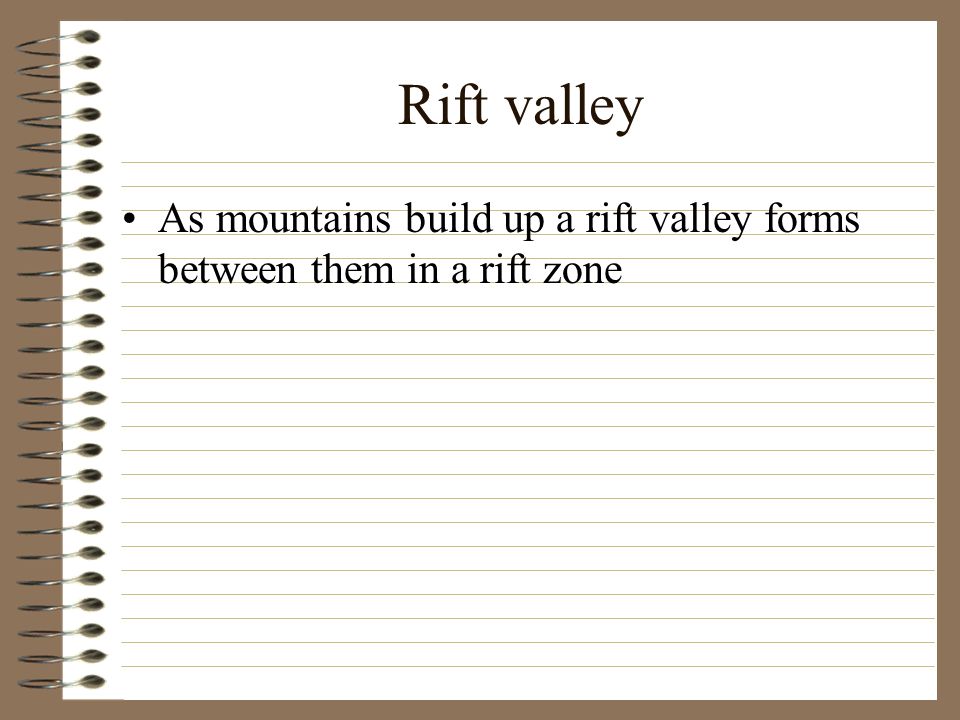 Rift valley

• As mountains build up a rift valley forms between them in a rift zone